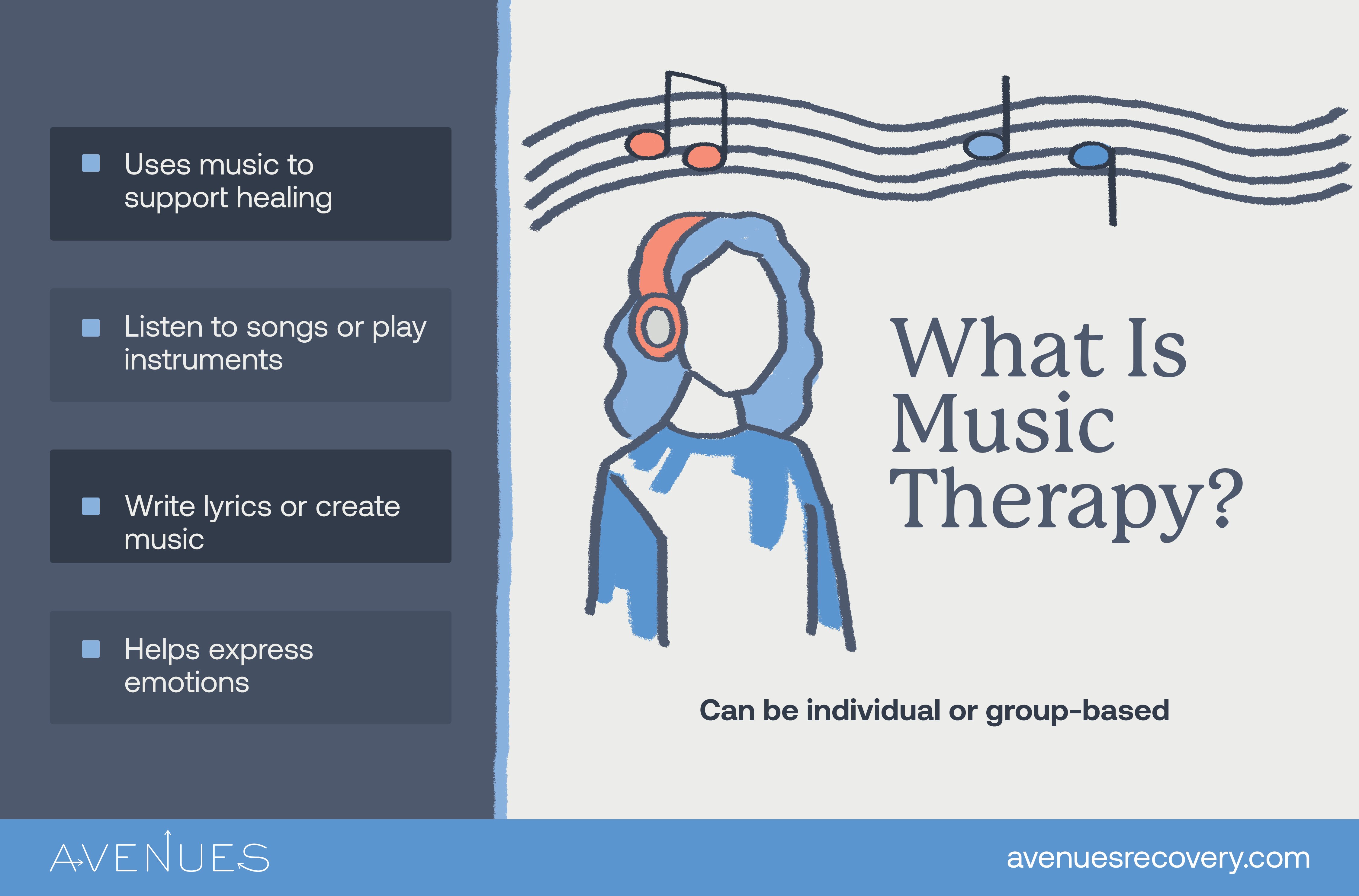 Uses music to support healing

Listen to songs or play instruments

Write lyrics or create music

Helps express emotions

What Is Music Therapy?

Can be individual or group-based

AVENUES

avenuesrecovery.com